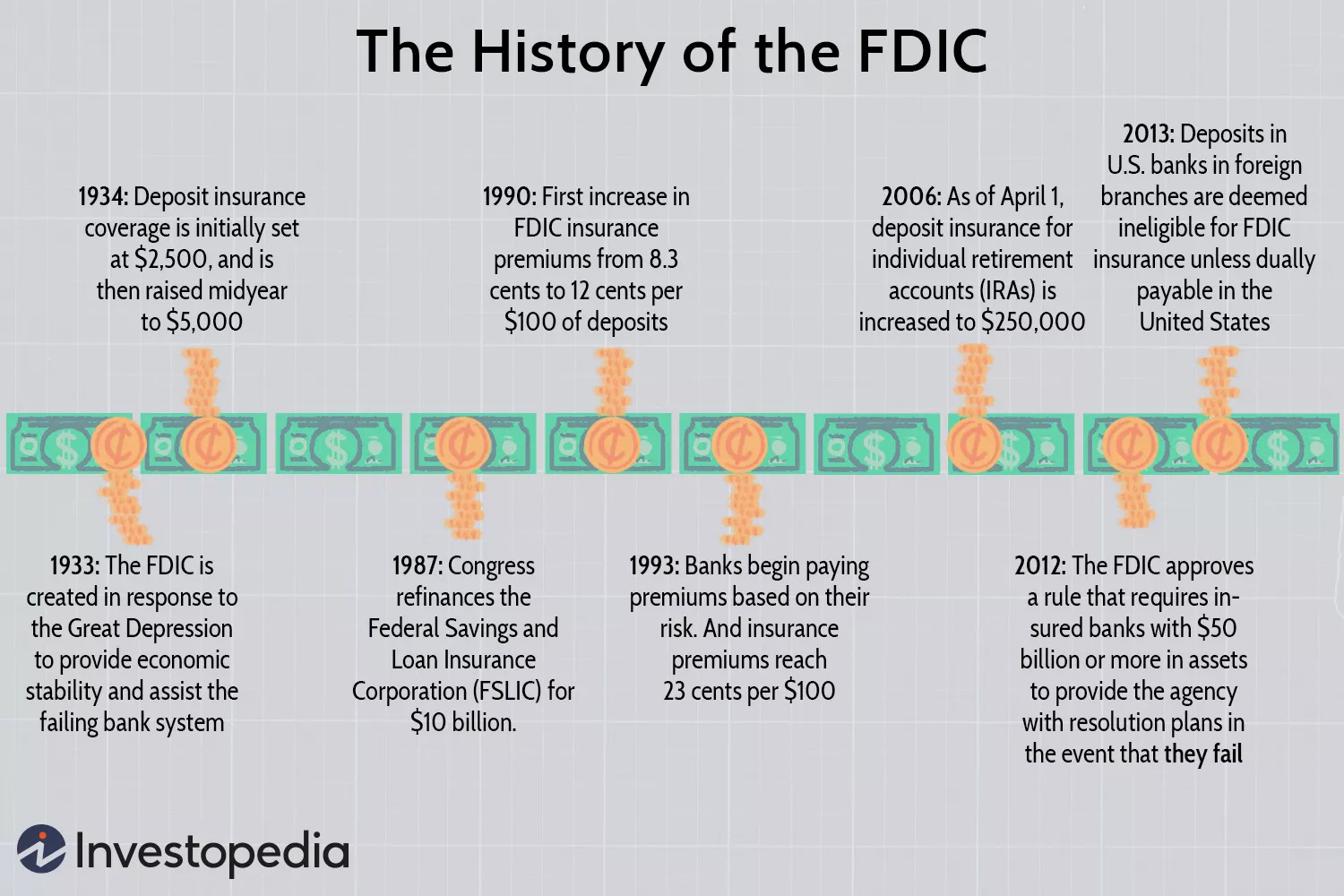 The History of the FDIC

1934: Deposit insurance coverage is initially set at $2,500, and is then raised midyear to $5,000

1990: First increase in FDIC insurance premiums from 8.3 cents to 12 cents per $100 of deposits

2006: As of April 1, deposit insurance for individual retirement accounts (IRAs) is increased to $250,000

2013: Deposits in U.S. banks in foreign branches are deemed ineligible for FDIC insurance unless dually payable in the United States

1933: The FDIC is created in response to the Great Depression to provide economic stability and assist the failing bank system

1987: Congress refinances the Federal Savings and Loan Insurance Corporation (FSLIC) for $10 billion.

1993: Banks begin paying premiums based on their risk. And insurance premiums reach 23 cents per $100

2012: The FDIC approves a rule that requires insured banks with $50 billion or more in assets to provide the agency with resolution plans in the event that they fail

Investopedia